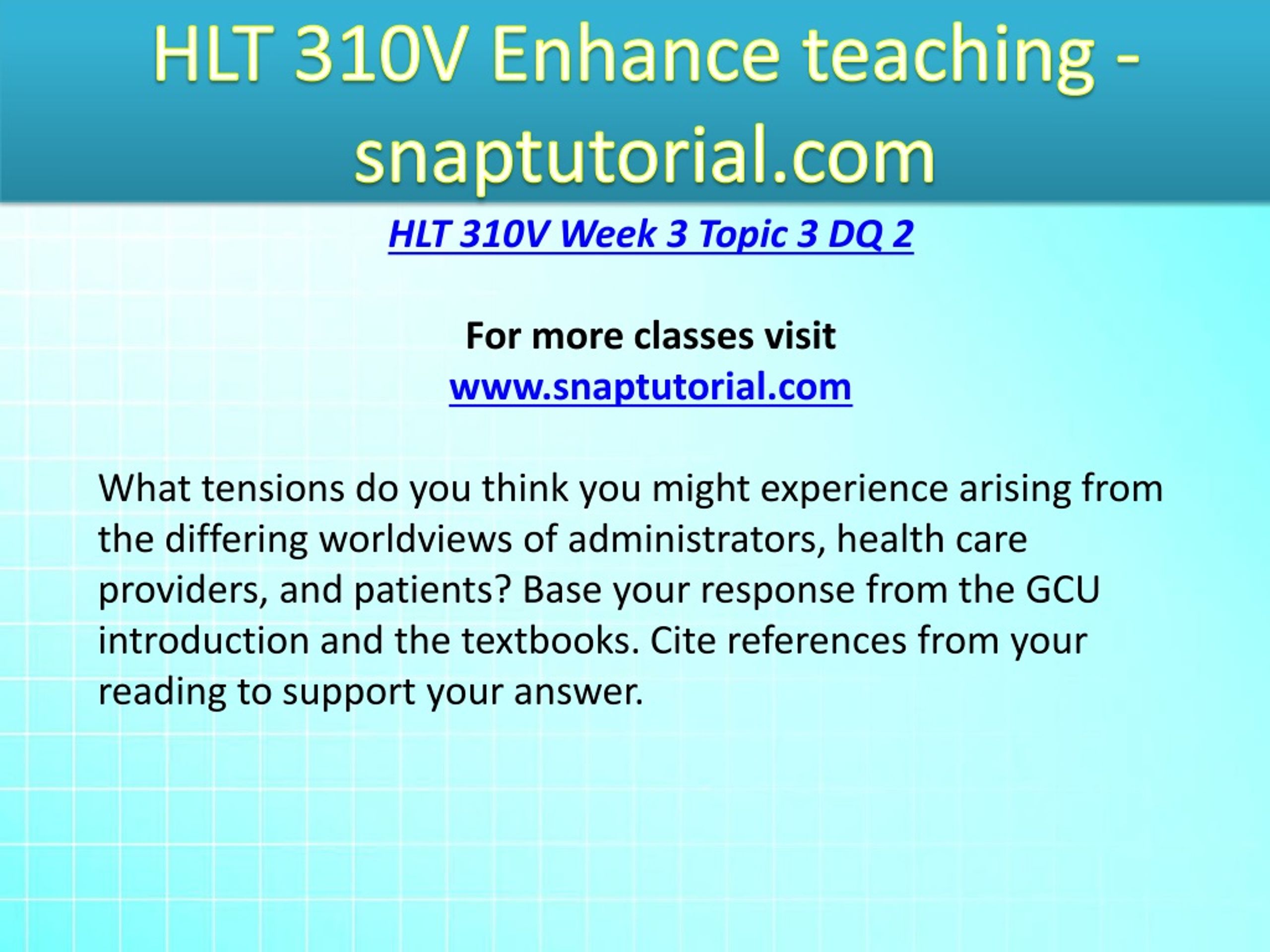 HLT 310V Enhance teaching - snaptutorial.com

HLT 310V Week 3 Topic 3 DQ 2

For more classes visit
www.snaptutorial.com

What tensions do you think you might experience arising from the differing worldviews of administrators, health care providers, and patients? Base your response from the GCU introduction and the textbooks. Cite references from your reading to support your answer.